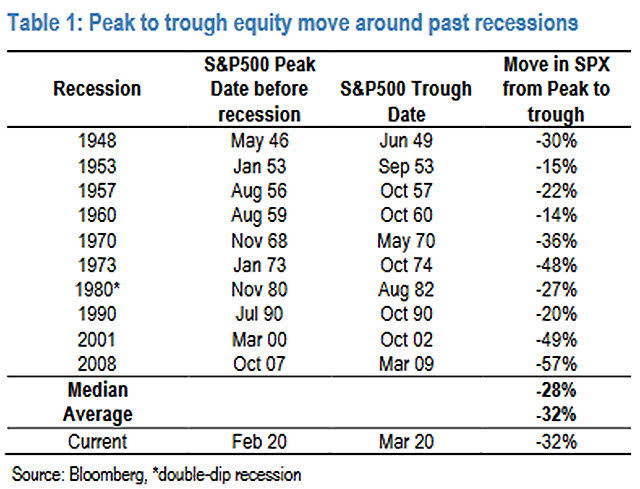 Table 1: Peak to trough equity move around past recessions

| Recession | S&P500 Peak Date before recession | S&P500 Trough Date | Move in SPX from Peak to trough |
|---|---|---|---|
| 1948 | May 46 | Jun 49 | -30% |
| 1953 | Jan 53 | Sep 53 | -15% |
| 1957 | Aug 56 | Oct 57 | -22% |
| 1960 | Aug 59 | Oct 60 | -14% |
| 1970 | Nov 68 | May 70 | -36% |
| 1973 | Jan 73 | Oct 74 | -48% |
| 1980* | Nov 80 | Aug 82 | -27% |
| 1990 | Jul 90 | Oct 90 | -20% |
| 2001 | Mar 00 | Oct 02 | -49% |
| 2008 | Oct 07 | Mar 09 | -57% |
| **Median** | | | **-28%** |
| **Average** | | | **-32%** |
| Current | Feb 20 | Mar 20 | -32% |

Source: Bloomberg, *double-dip recession